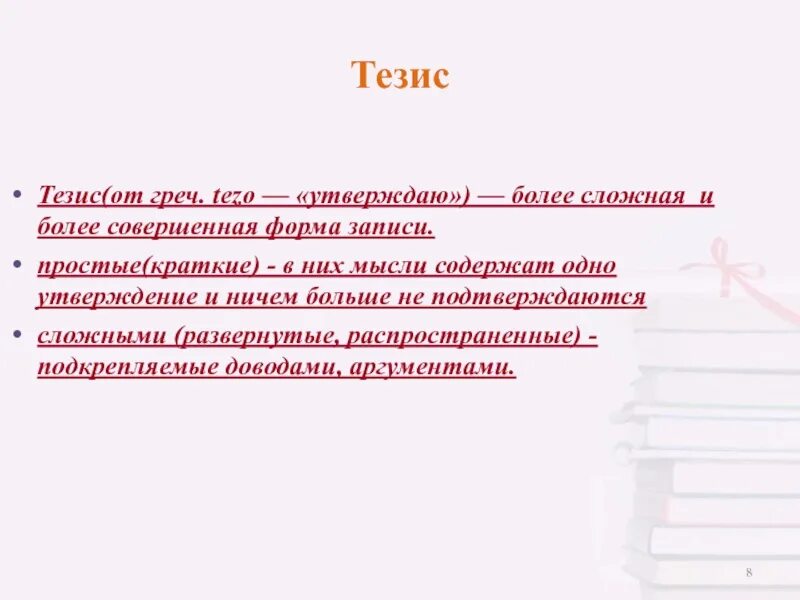 Тезис

• Тезис(от греч. tezo — «утверждаю») — более сложная и более совершенная форма записи.

• простые(краткие) - в них мысли содержат одно утверждение и ничем больше не подтверждаются

• сложными (развернутые, распространенные) - подкрепляемые доводами, аргументами.

8